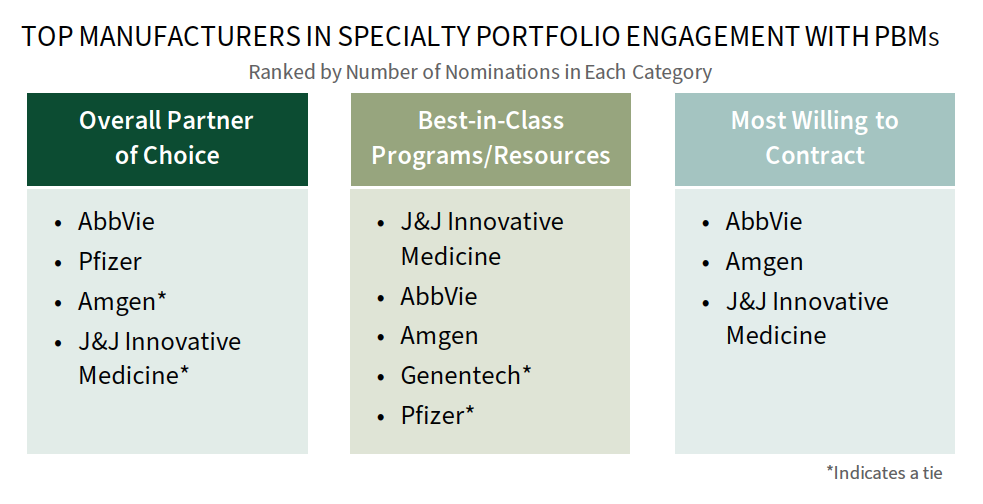 TOP MANUFACTURERS IN SPECIALTY PORTFOLIO ENGAGEMENT WITH PBMs

Ranked by Number of Nominations in Each Category

Overall Partner of Choice

- AbbVie
- Pfizer
- Amgen*
- J&J Innovative Medicine*

Best-in-Class Programs/Resources

- J&J Innovative Medicine
- AbbVie
- Amgen
- Genentech*
- Pfizer*

Most Willing to Contract

- AbbVie
- Amgen
- J&J Innovative Medicine

*Indicates a tie